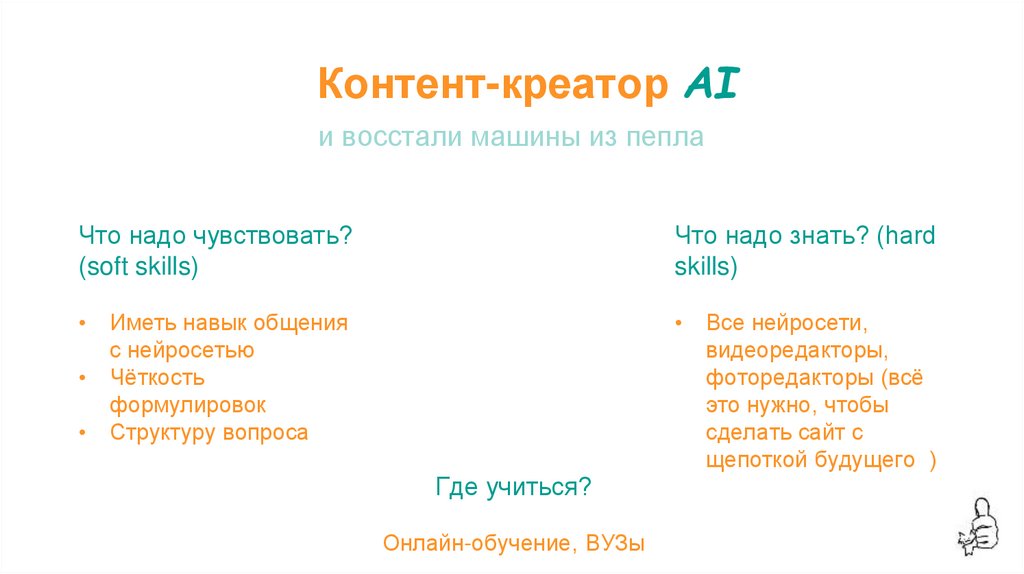 Контент-креатор AI

и восстали машины из пепла

Что надо чувствовать? (soft skills)

• Иметь навык общения с нейросетью
• Чёткость формулировок
• Структуру вопроса

Что надо знать? (hard skills)

• Все нейросети, видеоредакторы, фоторедакторы (всё это нужно, чтобы сделать сайт с щепоткой будущего )

Где учиться?

Онлайн-обучение, ВУЗы